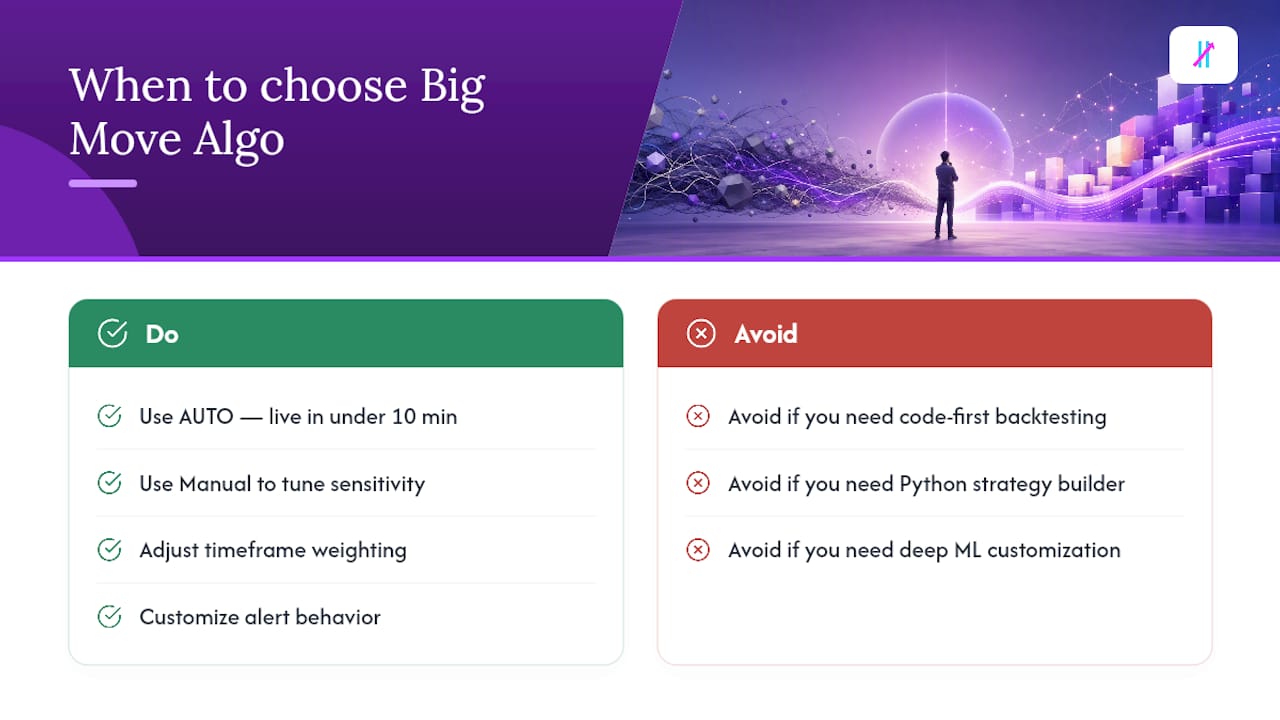 When to choose Big Move Algo

Do

Use AUTO — live in under 10 min

Use Manual to tune sensitivity

Adjust timeframe weighting

Customize alert behavior

Avoid

Avoid if you need code-first backtesting

Avoid if you need Python strategy builder

Avoid if you need deep ML customization